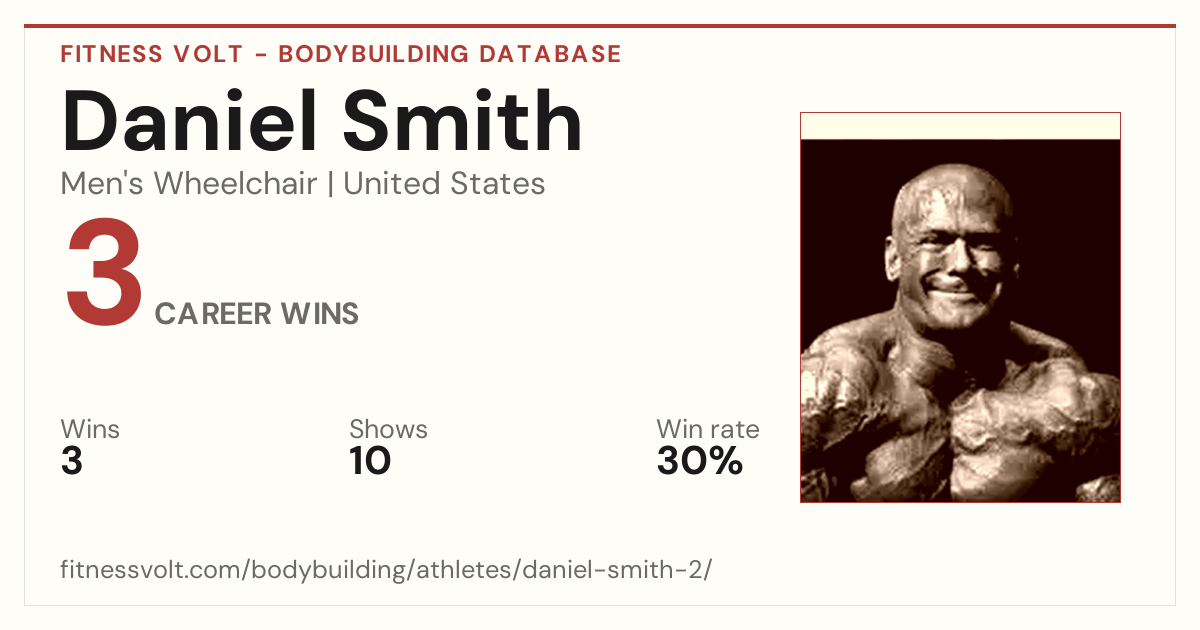 FITNESS VOLT - BODYBUILDING DATABASE

Daniel Smith

Men's Wheelchair | United States

3 CAREER WINS

Wins
3

Shows
10

Win rate
30%

fitnessvolt.com/bodybuilding/athletes/daniel-smith-2/